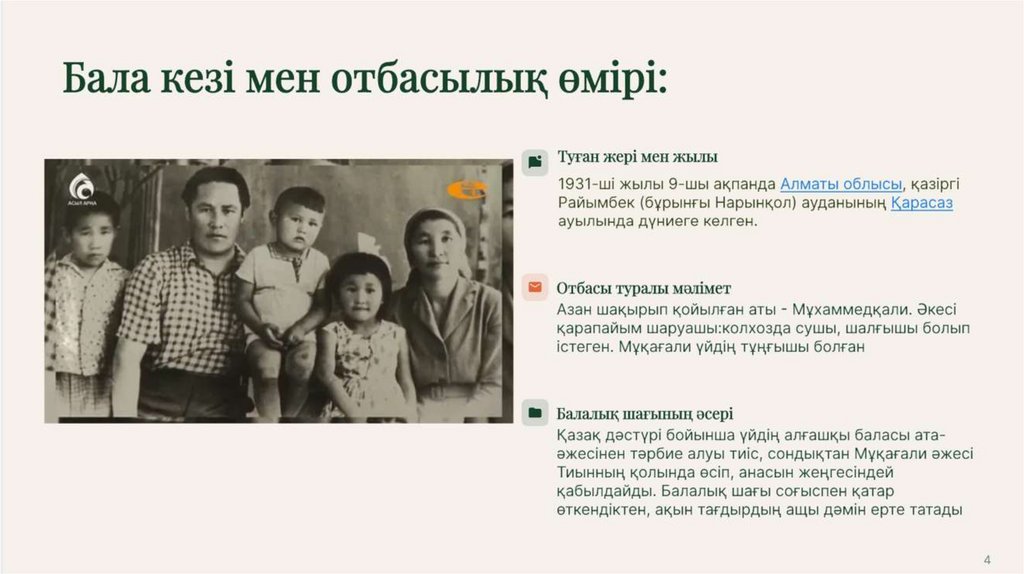 Бала кезі мен отбасылық өмірі:

АСЫЛ АРНА

Туған жері мен жылы

1931-ші жылы 9-шы ақпанда Алматы облысы, қазіргі Райымбек (бұрынғы Нарынқол) ауданының Қарасаз ауылында дүниеге келген.

Отбасы туралы мәлімет

Азан шақырып қойылған аты - Мұхаммедқали. Әкесі қарапайым шаруашы:колхозда сушы, шалғышы болып істеген. Мұқағали үйдің тұңғышы болған

Балалық шағының әсері

Қазақ дәстүрі бойынша үйдің алғашқы баласы ата-әжесінен тәрбие алуы тиіс, сондықтан Мұқағали әжесі Тиынның қолында өсіп, анасын жеңгесіндей қабылдайды. Балалық шағы соғыспен қатар өткендіктен, ақын тағдырдың ащы дәмін ерте татады

4